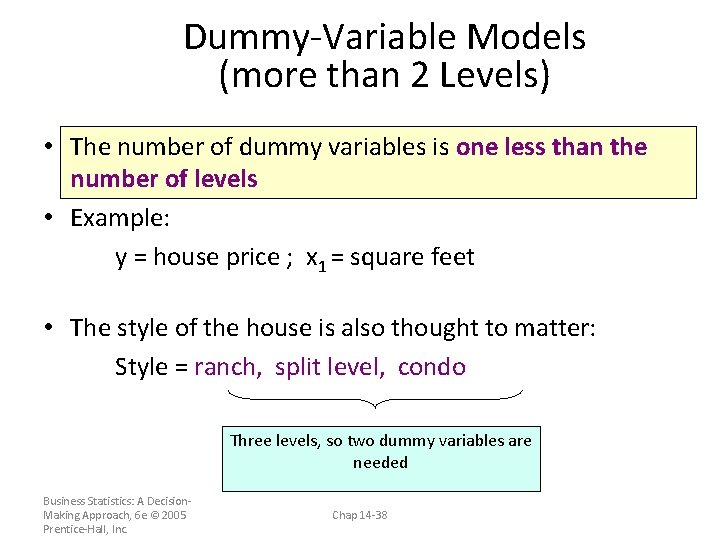 Dummy-Variable Models
(more than 2 Levels)

• The number of dummy variables is one less than the number of levels

• Example:

y = house price ; $x_1$ = square feet

• The style of the house is also thought to matter:

Style = ranch, split level, condo

Three levels, so two dummy variables are needed

Business Statistics: A Decision-Making Approach, 6e © 2005 Prentice-Hall, Inc.

Chap 14-38